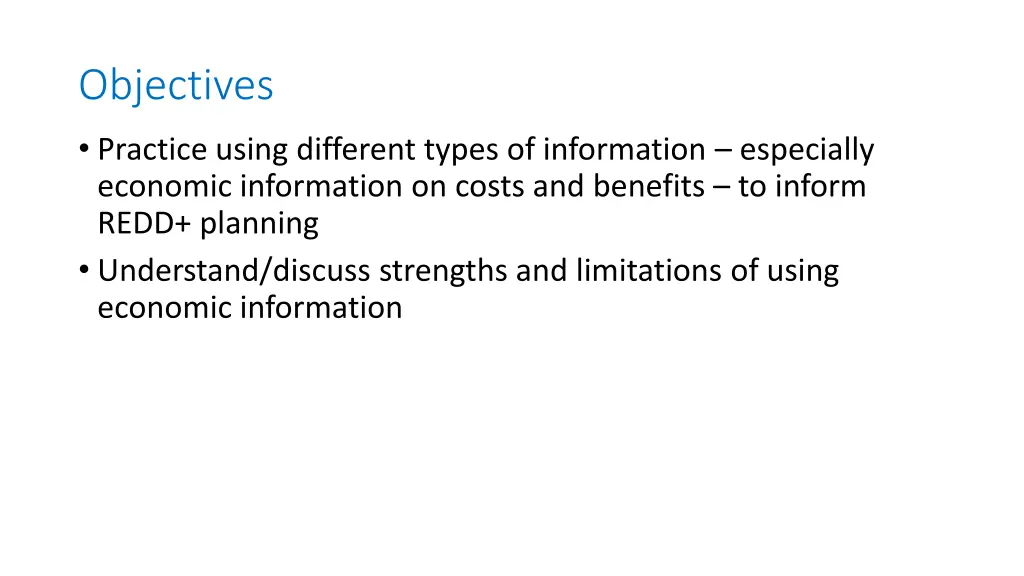 Objectives

• Practice using different types of information – especially economic information on costs and benefits – to inform REDD+ planning
• Understand/discuss strengths and limitations of using economic information